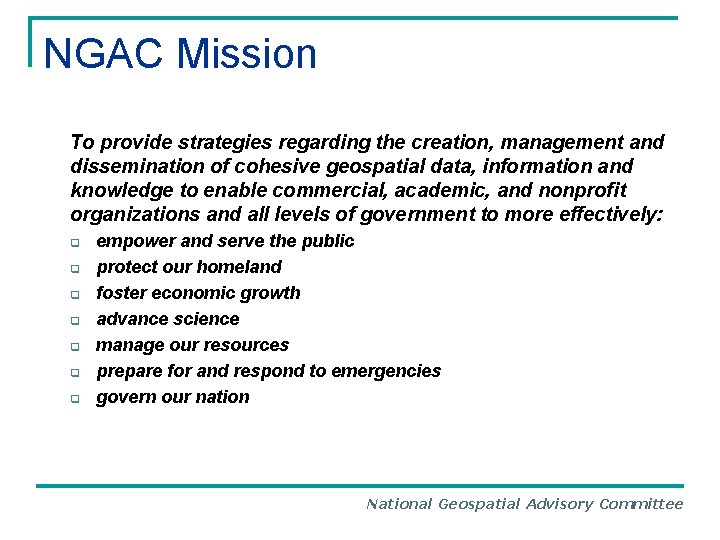 NGAC Mission

To provide strategies regarding the creation, management and dissemination of cohesive geospatial data, information and knowledge to enable commercial, academic, and nonprofit organizations and all levels of government to more effectively:

- empower and serve the public
- protect our homeland
- foster economic growth
- advance science
- manage our resources
- prepare for and respond to emergencies
- govern our nation

National Geospatial Advisory Committee